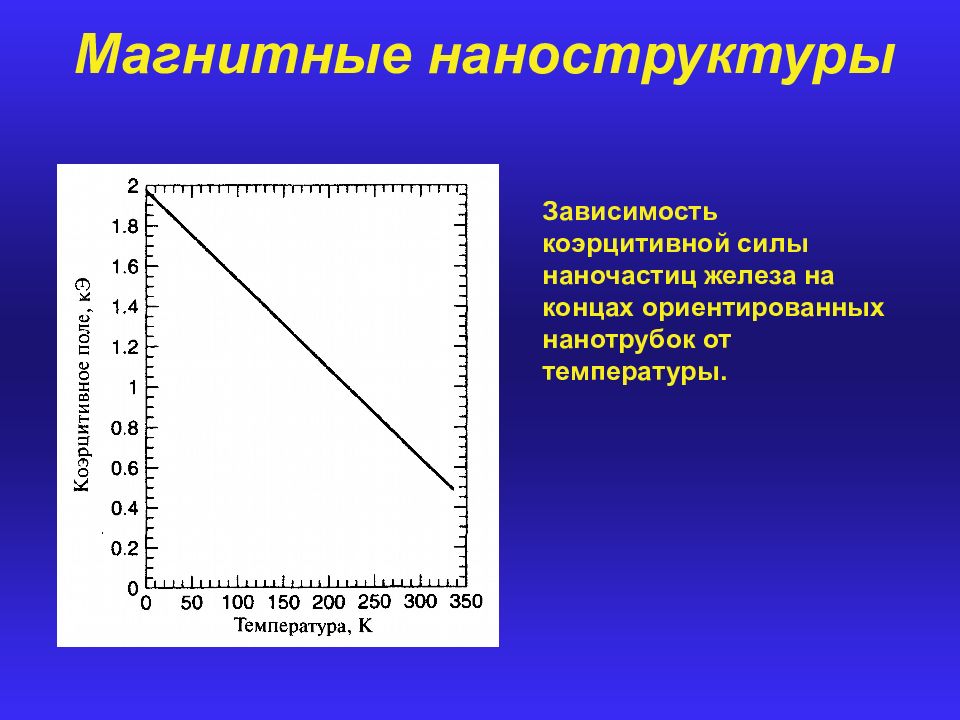 Магнитные наноструктуры

Коэрцитивное поле, кЭ

2
1.8
1.6
1.4
1.2
1
0.8
0.6
0.4
0.2
0

0 50 100 150 200 250 300 350

Температура, К

Зависимость коэрцитивной силы наночастиц железа на концах ориентированных нанотрубок от температуры.